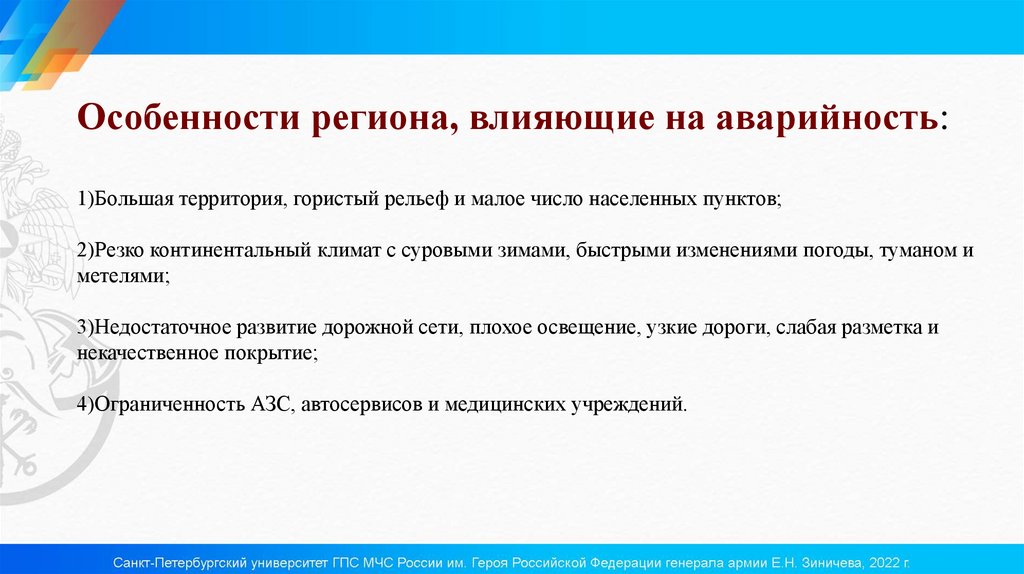 Особенности региона, влияющие на аварийность:

1)Большая территория, гористый рельеф и малое число населенных пунктов;

2)Резко континентальный климат с суровыми зимами, быстрыми изменениями погоды, туманом и метелями;

3)Недостаточное развитие дорожной сети, плохое освещение, узкие дороги, слабая разметка и некачественное покрытие;

4)Ограниченность АЗС, автосервисов и медицинских учреждений.

Санкт-Петербургский университет ГПС МЧС России им. Героя Российской Федерации генерала армии Е.Н. Зиничева, 2022 г.